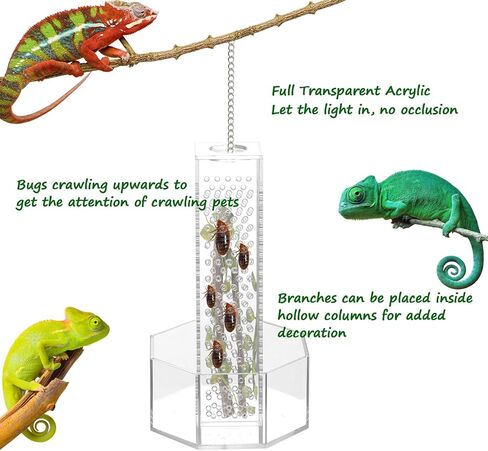 Full Transparent Acrylic
Let the light in, no occlusion

Bugs crawling upwards to get the attention of crawling pets

Branches can be placed inside hollow columns for added decoration